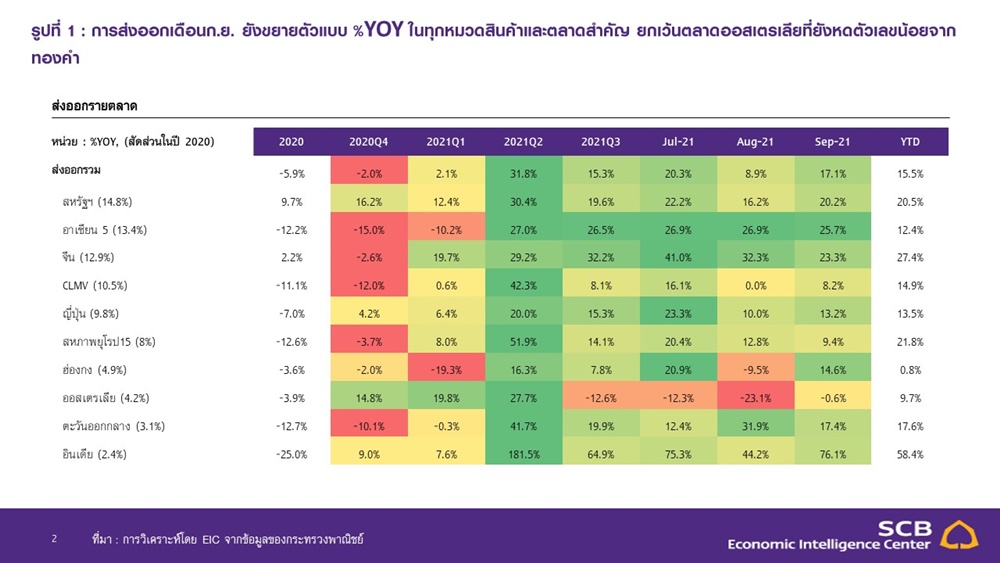 รูปที่ 1 : การส่งออกเดือนก.ย. ยังขยายตัวแบบ %YOY ในทุกหมวดสินค้าและตลาดสำคัญ ยกเว้นตลาดออสเตรเลียที่ยังหดตัวเลขน้อยจากทองคำ

ส่งออกรายตลาด

| หน่วย : %YOY, (สัดส่วนในปี 2020) | 2020 | 2020Q4 | 2021Q1 | 2021Q2 | 2021Q3 | Jul-21 | Aug-21 | Sep-21 | YTD |
|---|---|---|---|---|---|---|---|---|---|
| ส่งออกรวม | -5.9% | -2.0% | 2.1% | 31.8% | 15.3% | 20.3% | 8.9% | 17.1% | 15.5% |
| สหรัฐฯ (14.8%) | 9.7% | 16.2% | 12.4% | 30.4% | 19.6% | 22.2% | 16.2% | 20.2% | 20.5% |
| อาเซียน 5 (13.4%) | -12.2% | -15.0% | -10.2% | 27.0% | 26.5% | 26.9% | 26.9% | 25.7% | 12.4% |
| จีน (12.9%) | 2.2% | -2.6% | 19.7% | 29.2% | 32.2% | 41.0% | 32.3% | 23.3% | 27.4% |
| CLMV (10.5%) | -11.1% | -12.0% | 0.6% | 42.3% | 8.1% | 16.1% | 0.0% | 8.2% | 14.9% |
| ญี่ปุ่น (9.8%) | -7.0% | 4.2% | 6.4% | 20.0% | 15.3% | 23.3% | 10.0% | 13.2% | 13.5% |
| สหภาพยุโรป15 (8%) | -12.6% | -3.7% | 8.0% | 51.9% | 14.1% | 20.4% | 12.8% | 9.4% | 21.8% |
| ฮ่องกง (4.9%) | -3.6% | -2.0% | -19.3% | 16.3% | 7.8% | 20.9% | -9.5% | 14.6% | 0.8% |
| ออสเตรเลีย (4.2%) | -3.9% | 14.8% | 19.8% | 27.7% | -12.6% | -12.3% | -23.1% | -0.6% | 9.7% |
| ตะวันออกกลาง (3.1%) | -12.7% | -10.1% | -0.3% | 41.7% | 19.9% | 12.4% | 31.9% | 17.4% | 17.6% |
| อินเดีย (2.4%) | -25.0% | 9.0% | 7.6% | 181.5% | 64.9% | 75.3% | 44.2% | 76.1% | 58.4% |

2 ที่มา : การวิเคราะห์โดย EIC จากข้อมูลของกระทรวงพาณิชย์

SCB
Economic Intelligence Center